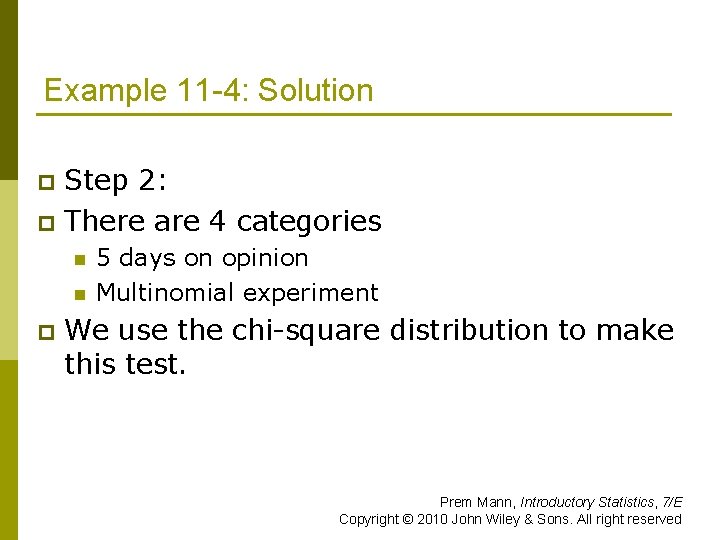 Example 11-4: Solution

Step 2:

There are 4 categories

5 days on opinion

Multinomial experiment

We use the chi-square distribution to make this test.

Prem Mann, Introductory Statistics, 7/E
Copyright © 2010 John Wiley & Sons. All right reserved